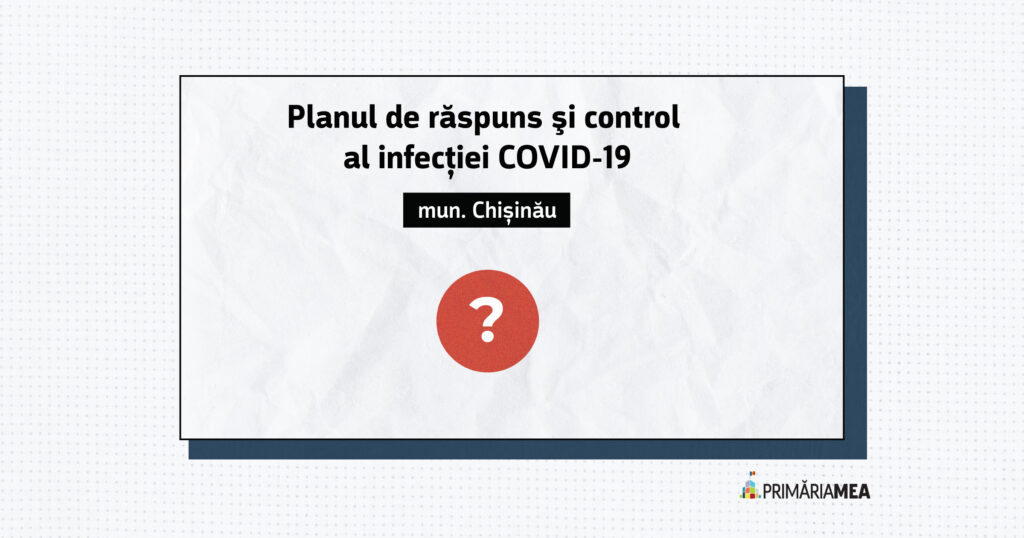 Planul de răspuns şi control al infecției COVID-19

mun. Chișinău

?

PRIMĂRIAMEA